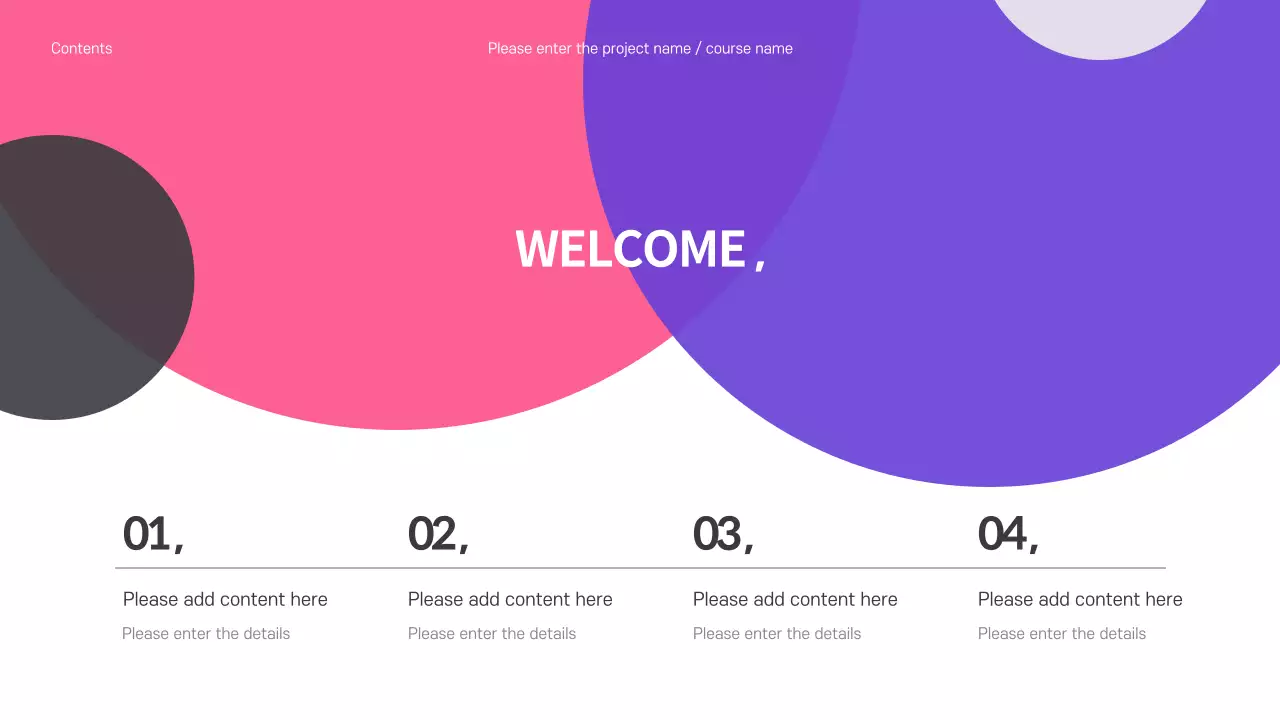 Contents

Please enter the project name / course name

WELCOME ,

01,

Please add content here

Please enter the details

02,

Please add content here

Please enter the details

03,

Please add content here

Please enter the details

04,

Please add content here

Please enter the details